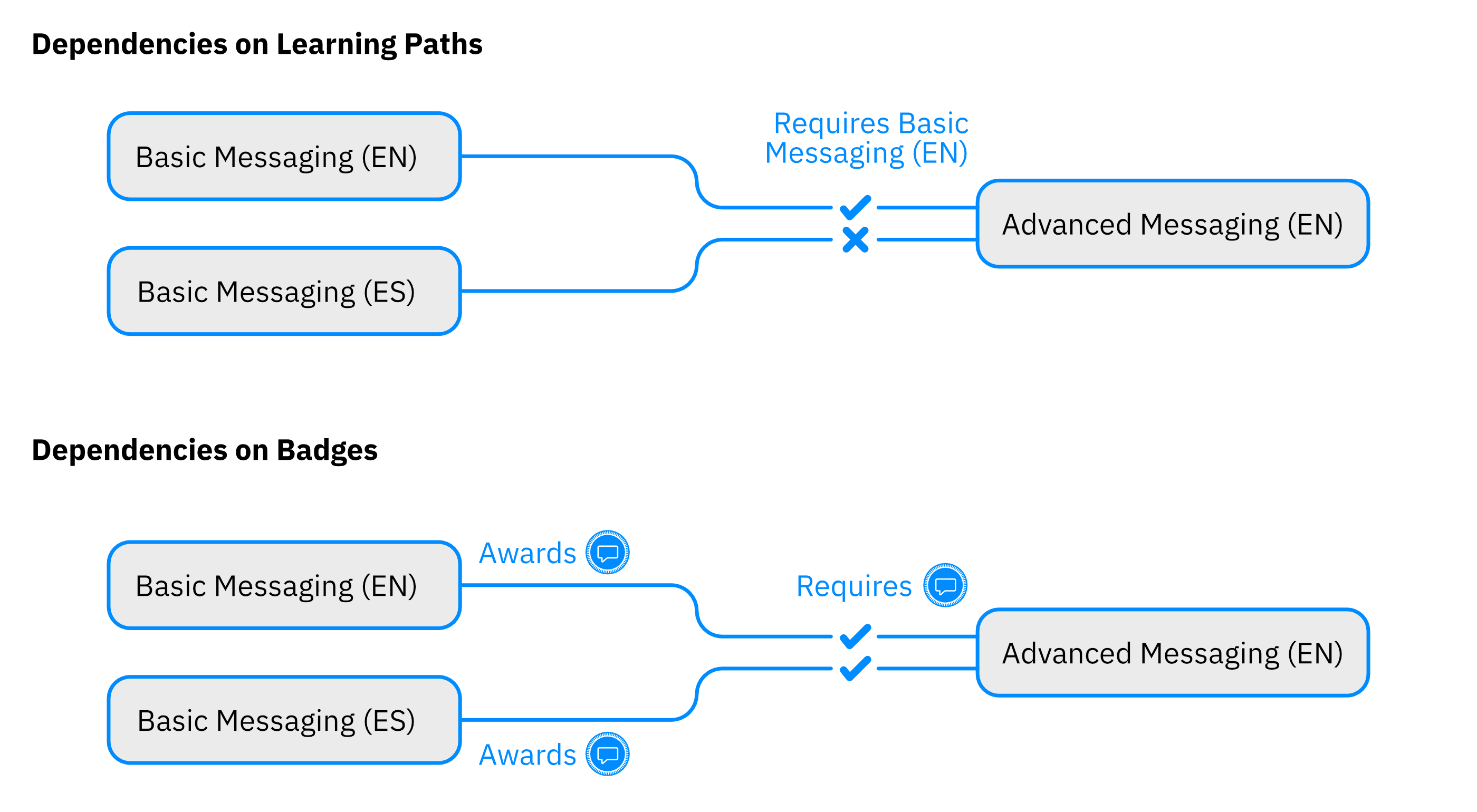 Dependencies on Learning Paths

Basic Messaging (EN)

Basic Messaging (ES)

Requires Basic Messaging (EN)

Advanced Messaging (EN)

Dependencies on Badges

Basic Messaging (EN)

Awards

Basic Messaging (ES)

Awards

Requires

Advanced Messaging (EN)